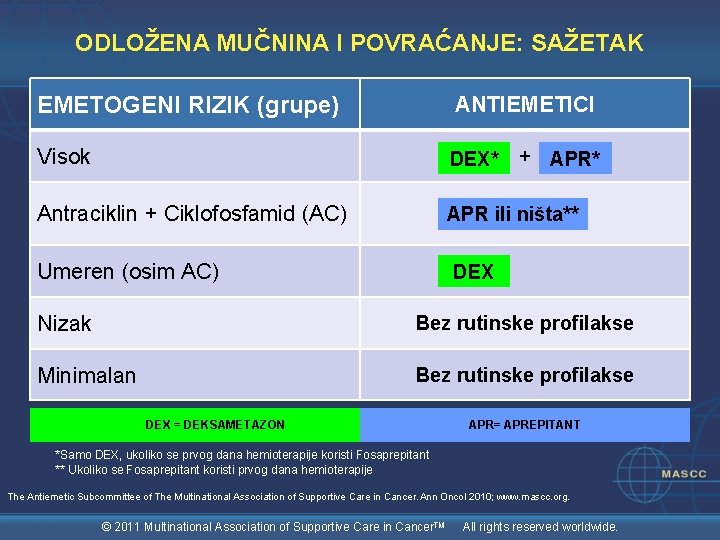 ODLOŽENA MUČNINA I POVRAĆANJE: SAŽETAK

| EMETOGENI RIZIK (grupe) | ANTIEMETICI |
|---|---|
| Visok | DEX* + APR* |
| Antraciklin + Ciklofosfamid (AC) | APR ili ništa** |
| Umeren (osim AC) | DEX |
| Nizak | Bez rutinske profilakse |
| Minimalan | Bez rutinske profilakse |

DEX = DEKSAMETAZON

APR= APREPITANT

*Samo DEX, ukoliko se prvog dana hemioterapije koristi Fosaprepitant
** Ukoliko se Fosaprepitant koristi prvog dana hemioterapije

MASCC

The Antiemetic Subcommittee of The Multinational Association of Supportive Care in Cancer. Ann Oncol 2010; www.mascc.org.

© 2011 Multinational Association of Supportive Care in Cancer™ All rights reserved worldwide.